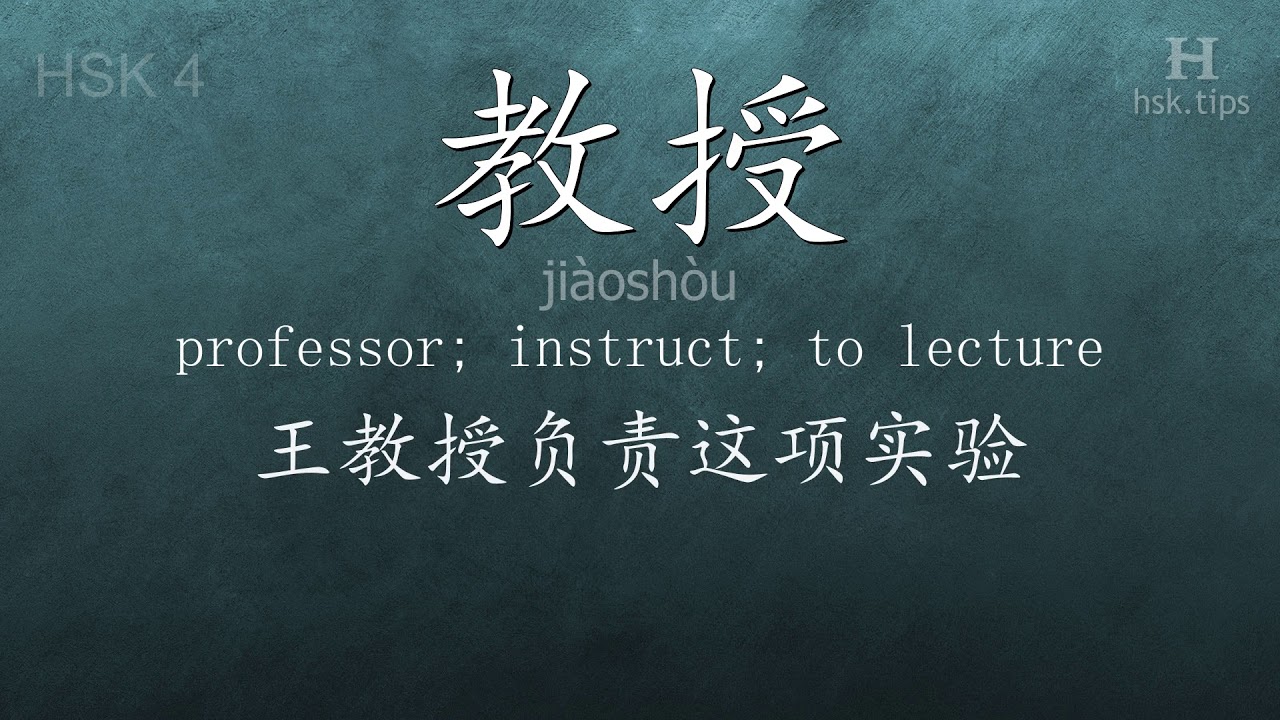 HSK 4

H
hsk.tips

教授

jiàoshòu

professor; instruct; to lecture

王教授负责这项实验